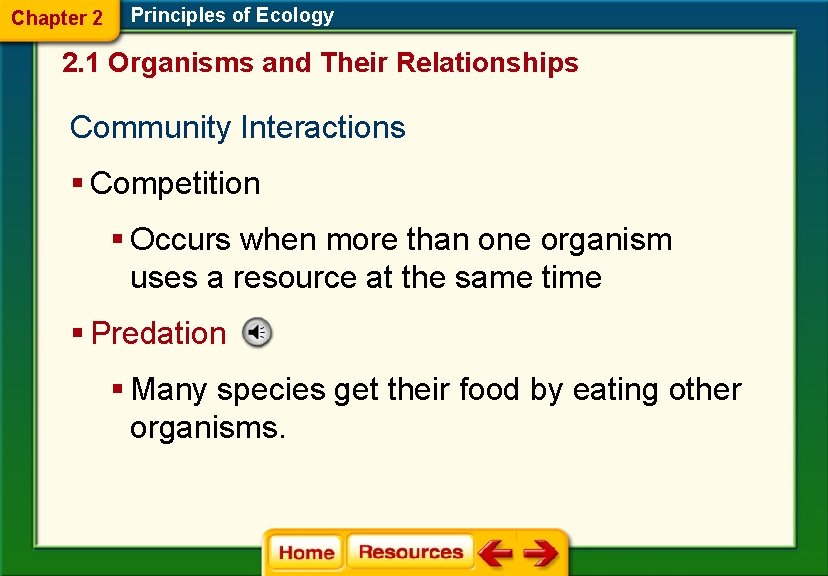 Chapter 2 Principles of Ecology

2.1 Organisms and Their Relationships

Community Interactions

▪ Competition

▪ Occurs when more than one organism uses a resource at the same time

▪ Predation

▪ Many species get their food by eating other organisms.

Home Resources